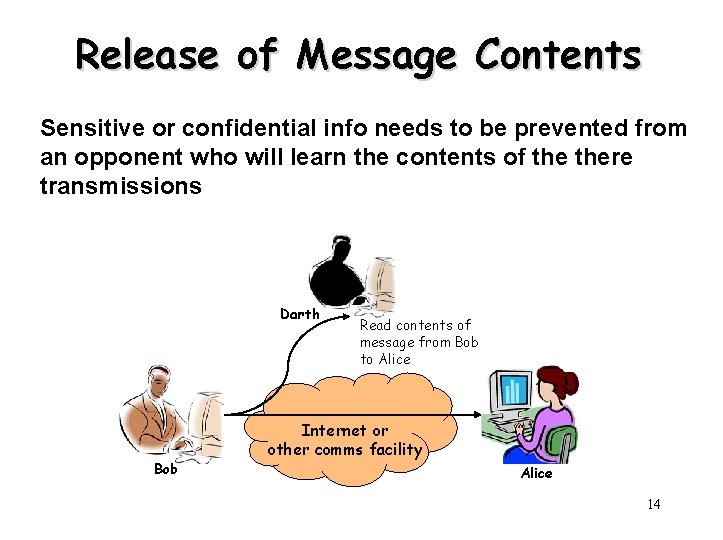 Release of Message Contents

Sensitive or confidential info needs to be prevented from an opponent who will learn the contents of the there transmissions

Darth

Read contents of message from Bob to Alice

Internet or other comms facility

Bob

Alice

14